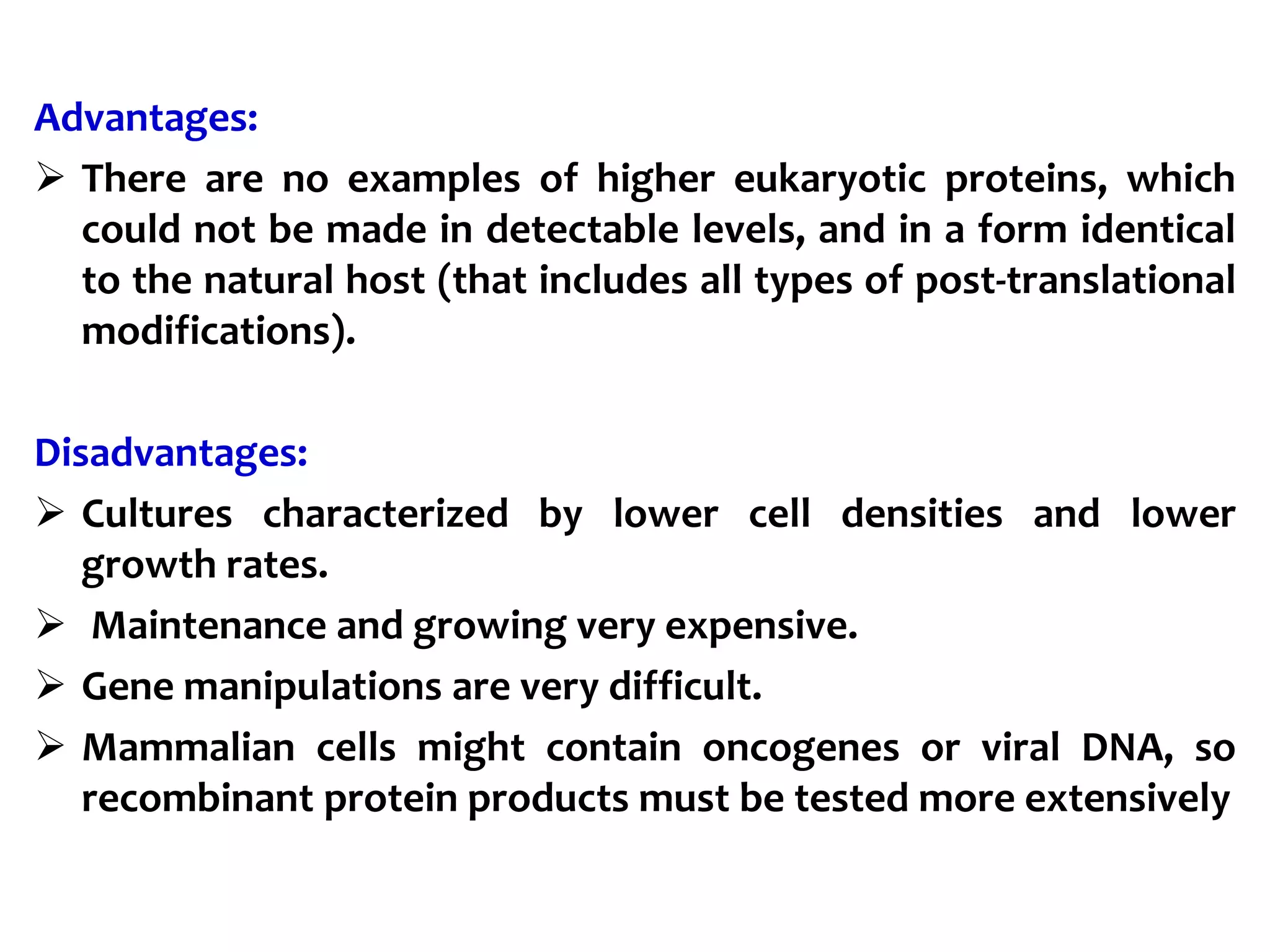 Advantages:

➢ There are no examples of higher eukaryotic proteins, which could not be made in detectable levels, and in a form identical to the natural host (that includes all types of post-translational modifications).

Disadvantages:

➢ Cultures characterized by lower cell densities and lower growth rates.

➢ Maintenance and growing very expensive.

➢ Gene manipulations are very difficult.

➢ Mammalian cells might contain oncogenes or viral DNA, so recombinant protein products must be tested more extensively